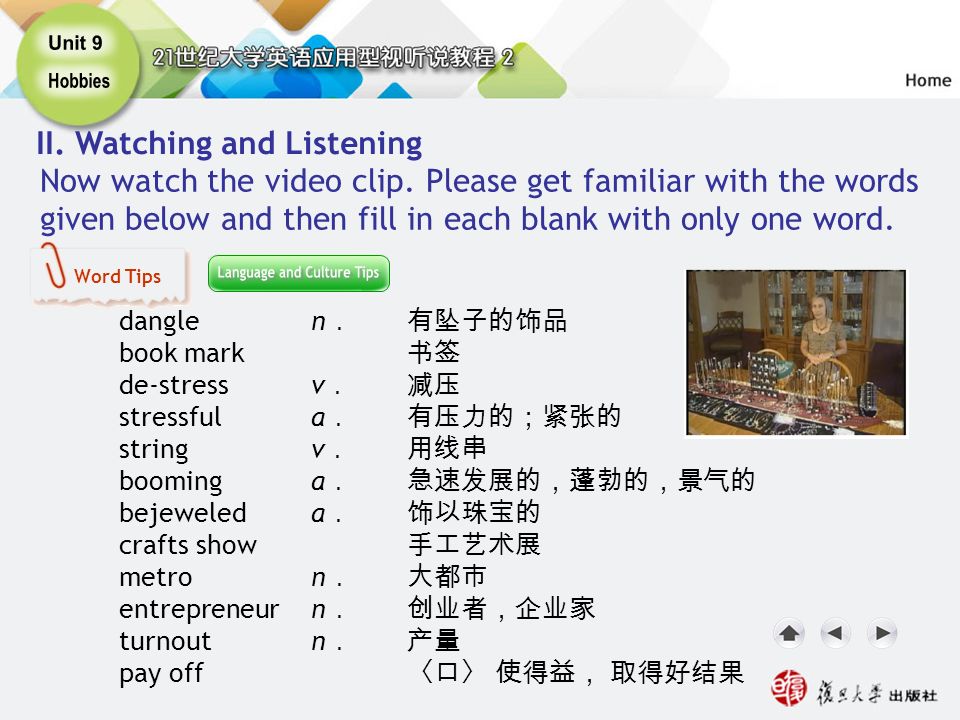 Unit 9
Hobbies
21世纪大学英语应用型视听说教程 2
Home

II. Watching and Listening
Now watch the video clip. Please get familiar with the words given below and then fill in each blank with only one word.

Word Tips
Language and Culture Tips

| | | |
|---|---|---|
| dangle | n. | 有坠子的饰品 |
| book mark | | 书签 |
| de-stress | v. | 减压 |
| stressful | a. | 有压力的；紧张的 |
| string | v. | 用线串 |
| booming | a. | 急速发展的，蓬勃的，景气的 |
| bejeweled | a. | 饰以珠宝的 |
| crafts show | | 手工艺术展 |
| metro | n. | 大都市 |
| entrepreneur | n. | 创业者，企业家 |
| turnout | n. | 产量 |
| pay off | | 〈口〉 使得益， 取得好结果 |

復旦大學 出版社